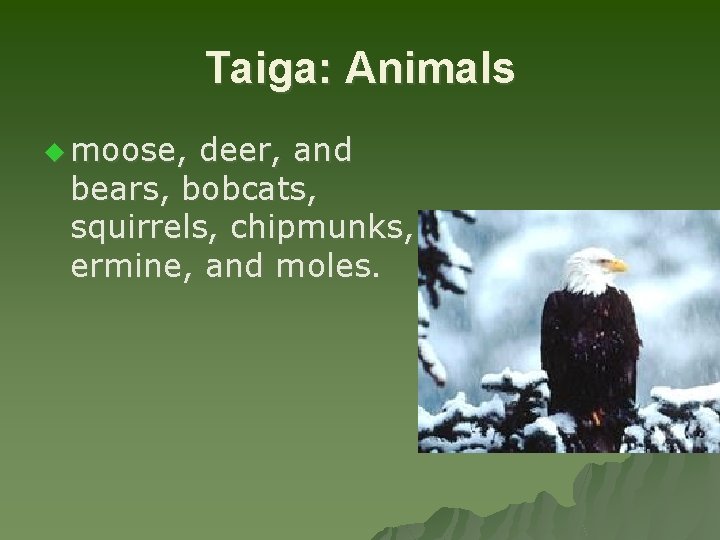 Taiga: Animals

moose, deer, and bears, bobcats, squirrels, chipmunks, ermine, and moles.